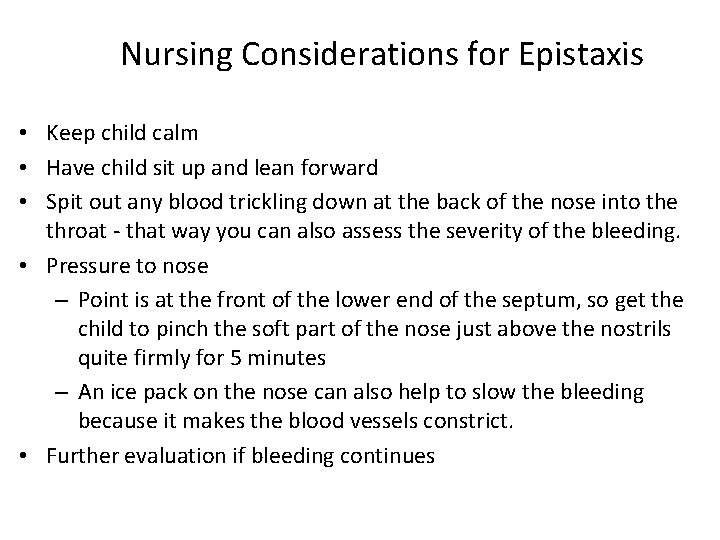 Nursing Considerations for Epistaxis

• Keep child calm
• Have child sit up and lean forward
• Spit out any blood trickling down at the back of the nose into the throat - that way you can also assess the severity of the bleeding.
• Pressure to nose
  – Point is at the front of the lower end of the septum, so get the child to pinch the soft part of the nose just above the nostrils quite firmly for 5 minutes
  – An ice pack on the nose can also help to slow the bleeding because it makes the blood vessels constrict.
• Further evaluation if bleeding continues